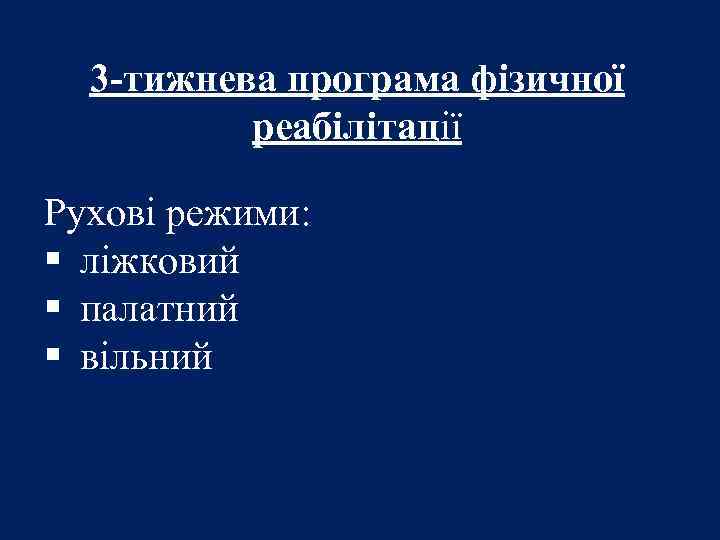 3-тижнева програма фізичної реабілітації

Рухові режими:
▪ ліжковий
▪ палатний
▪ вільний